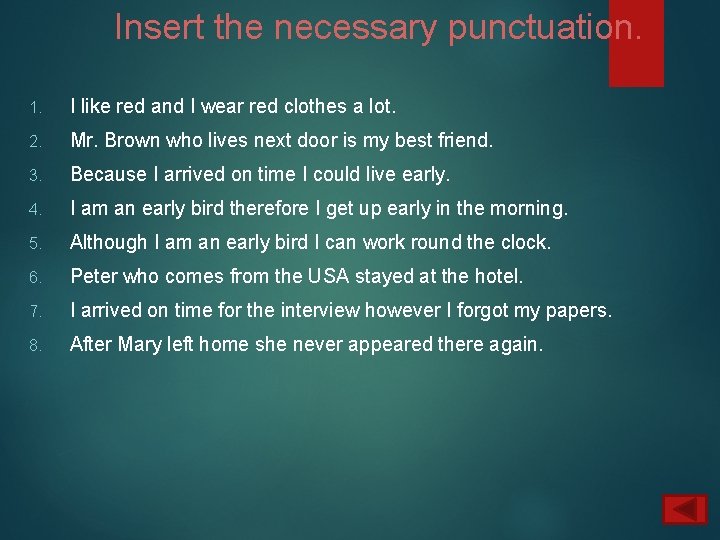 Insert the necessary punctuation.

1. I like red and I wear red clothes a lot.
2. Mr. Brown who lives next door is my best friend.
3. Because I arrived on time I could live early.
4. I am an early bird therefore I get up early in the morning.
5. Although I am an early bird I can work round the clock.
6. Peter who comes from the USA stayed at the hotel.
7. I arrived on time for the interview however I forgot my papers.
8. After Mary left home she never appeared there again.